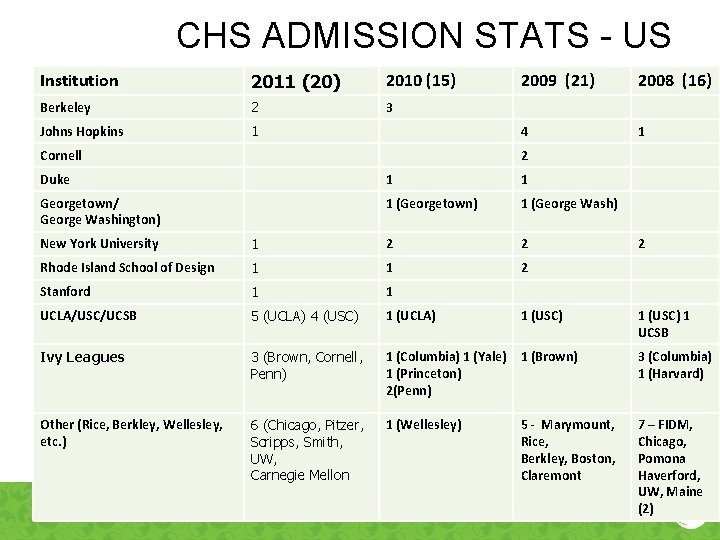 CHS ADMISSION STATS - US

| Institution | 2011 (20) | 2010 (15) | 2009 (21) | 2008 (16) |
|---|---|---|---|---|
| Berkeley | 2 | 3 | | |
| Johns Hopkins | 1 | | 4 | 1 |
| Cornell | | | 2 | |
| Duke | | 1 | 1 | |
| Georgetown/ George Washington) | | 1 (Georgetown) | 1 (George Wash) | |
| New York University | 1 | 2 | 2 | 2 |
| Rhode Island School of Design | 1 | 1 | 2 | |
| Stanford | 1 | 1 | | |
| UCLA/USC/UCSB | 5 (UCLA) 4 (USC) | 1 (UCLA) | 1 (USC) | 1 (USC) 1 UCSB |
| Ivy Leagues | 3 (Brown, Cornell, Penn) | 1 (Columbia) 1 (Yale) 1 (Princeton) 2(Penn) | 1 (Brown) | 3 (Columbia) 1 (Harvard) |
| Other (Rice, Berkley, Wellesley, etc.) | 6 (Chicago, Pitzer, Scripps, Smith, UW, Carnegie Mellon | 1 (Wellesley) | 5 - Marymount, Rice, Berkley, Boston, Claremont | 7 – FIDM, Chicago, Pomona Haverford, UW, Maine (2) |